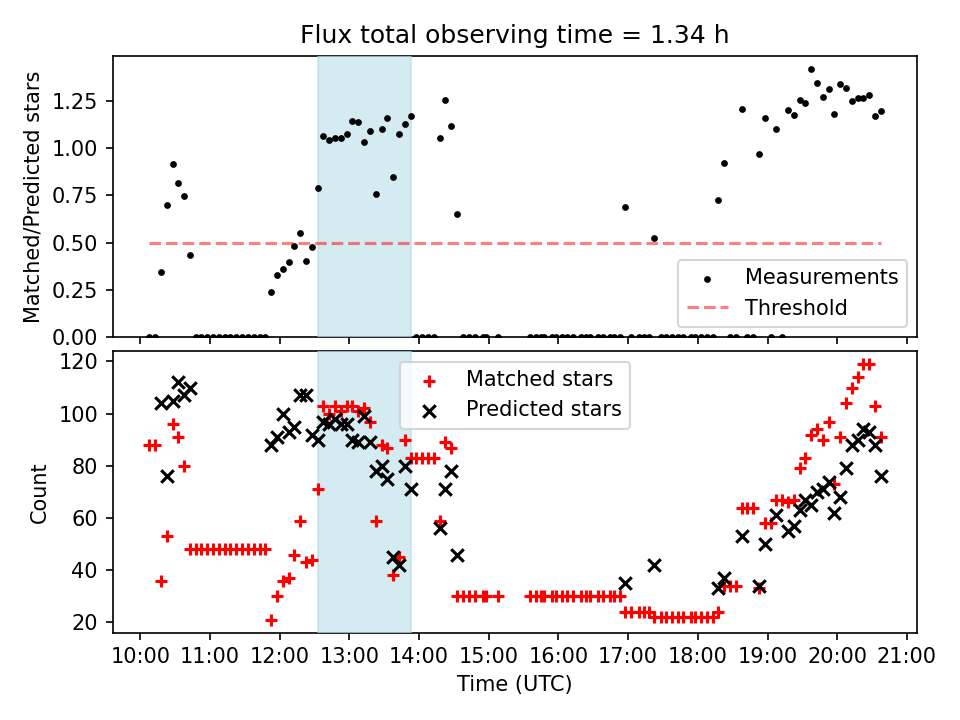 Flux total observing time = 1.34 h

Matched/Predicted stars

1.25
1.00
0.75
0.50
0.25
0.00

Measurements
Threshold

Count

120
100
80
60
40
20

Matched stars
Predicted stars

10:00 11:00 12:00 13:00 14:00 15:00 16:00 17:00 18:00 19:00 20:00 21:00

Time (UTC)